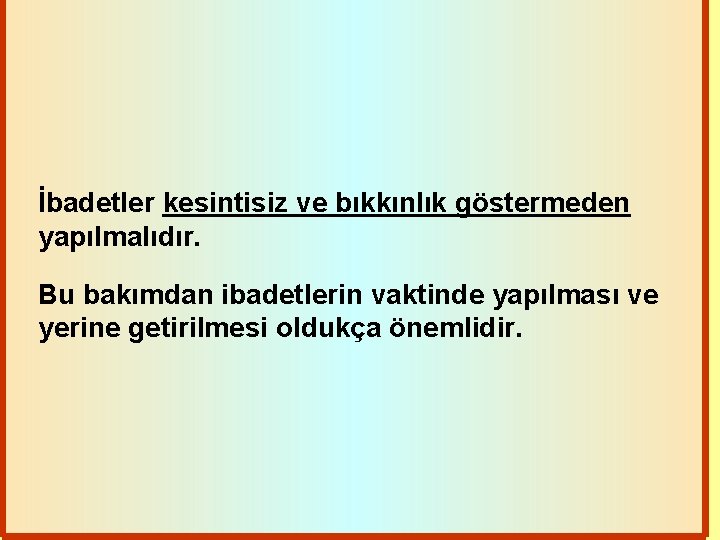 İbadetler kesintisiz ve bıkkınlık göstermeden yapılmalıdır.

Bu bakımdan ibadetlerin vaktinde yapılması ve yerine getirilmesi oldukça önemlidir.